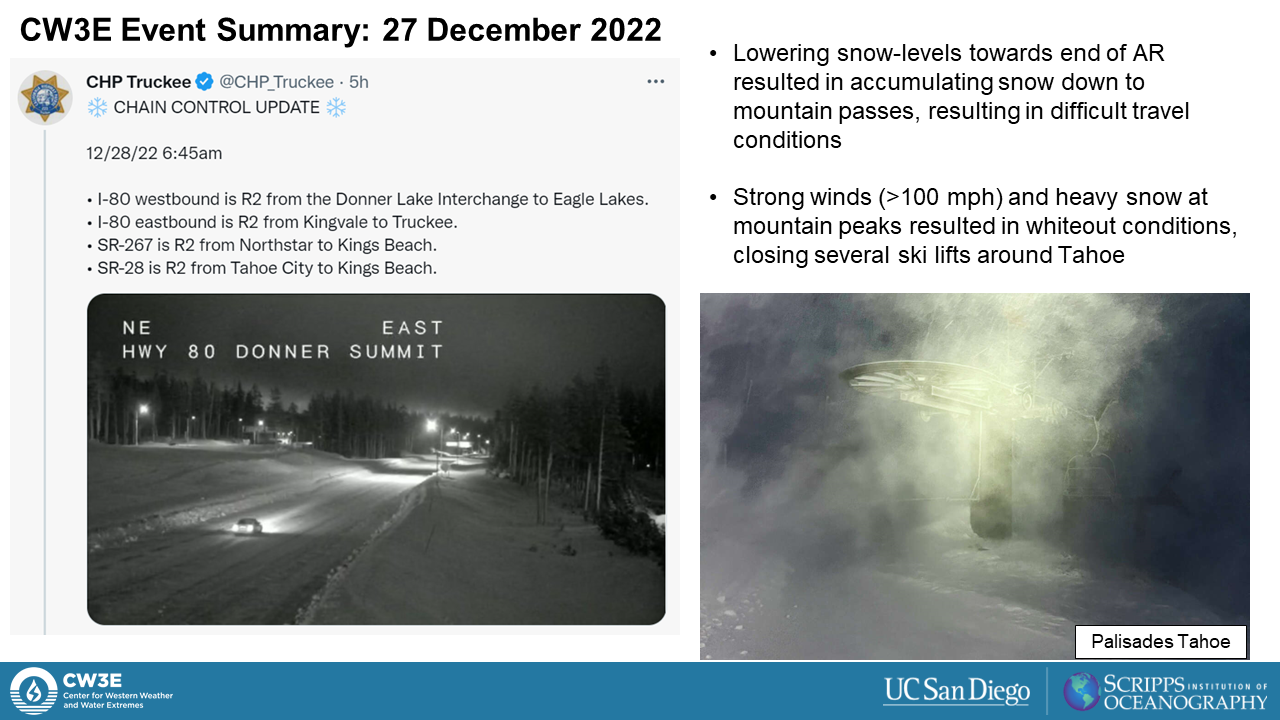 CW3E Event Summary: 27 December 2022

CHP Truckee @CHP_Truckee · 5h
❄️ CHAIN CONTROL UPDATE ❄️

12/28/22 6:45am

• I-80 westbound is R2 from the Donner Lake Interchange to Eagle Lakes.
• I-80 eastbound is R2 from Kingvale to Truckee.
• SR-267 is R2 from Northstar to Kings Beach.
• SR-28 is R2 from Tahoe City to Kings Beach.

NE EAST
HWY 80 DONNER SUMMIT

• Lowering snow-levels towards end of AR resulted in accumulating snow down to mountain passes, resulting in difficult travel conditions

• Strong winds (>100 mph) and heavy snow at mountain peaks resulted in whiteout conditions, closing several ski lifts around Tahoe

Palisades Tahoe

CW3E
Center for Western Weather and Water Extremes

UC San Diego

SCRIPPS INSTITUTION OF OCEANOGRAPHY